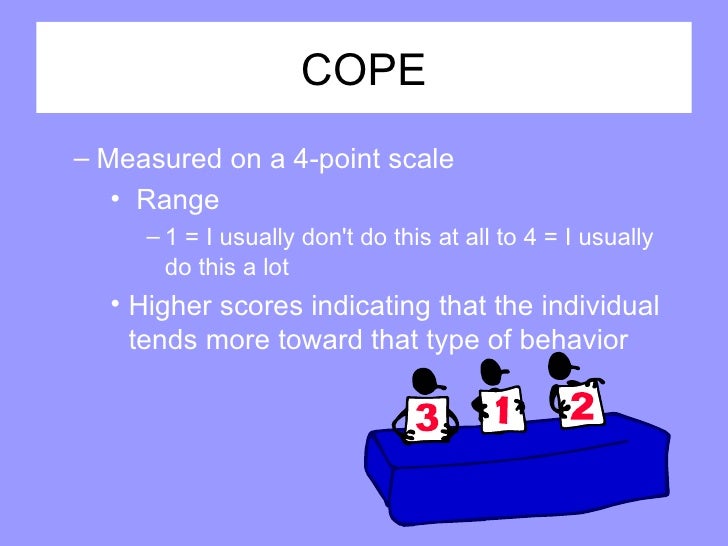 COPE

– Measured on a 4-point scale

• Range

– 1 = I usually don't do this at all to 4 = I usually do this a lot

• Higher scores indicating that the individual tends more toward that type of behavior

3 1 2